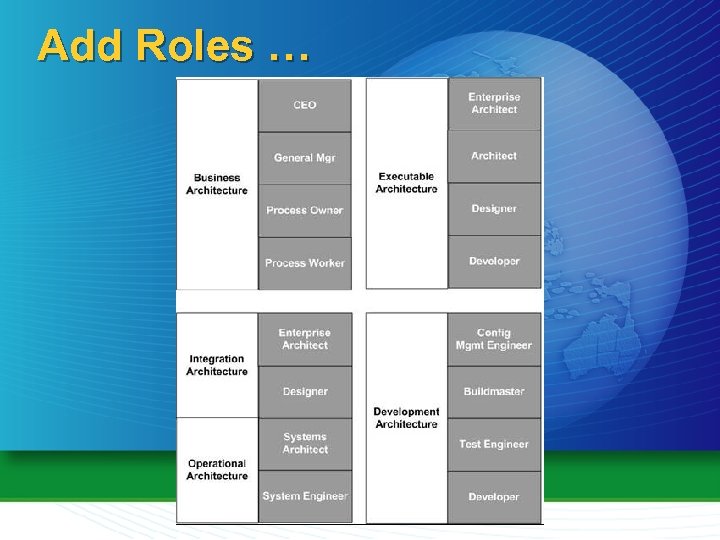 Add Roles …

Business Architecture

CEO

General Mgr

Process Owner

Process Worker

Executable Architecture

Enterprise Architect

Architect

Designer

Developer

Integration Architecture

Enterprise Architect

Designer

Operational Architecture

Systems Architect

System Engineer

Development Architecture

Config Mgmt Engineer

Buildmaster

Test Engineer

Developer